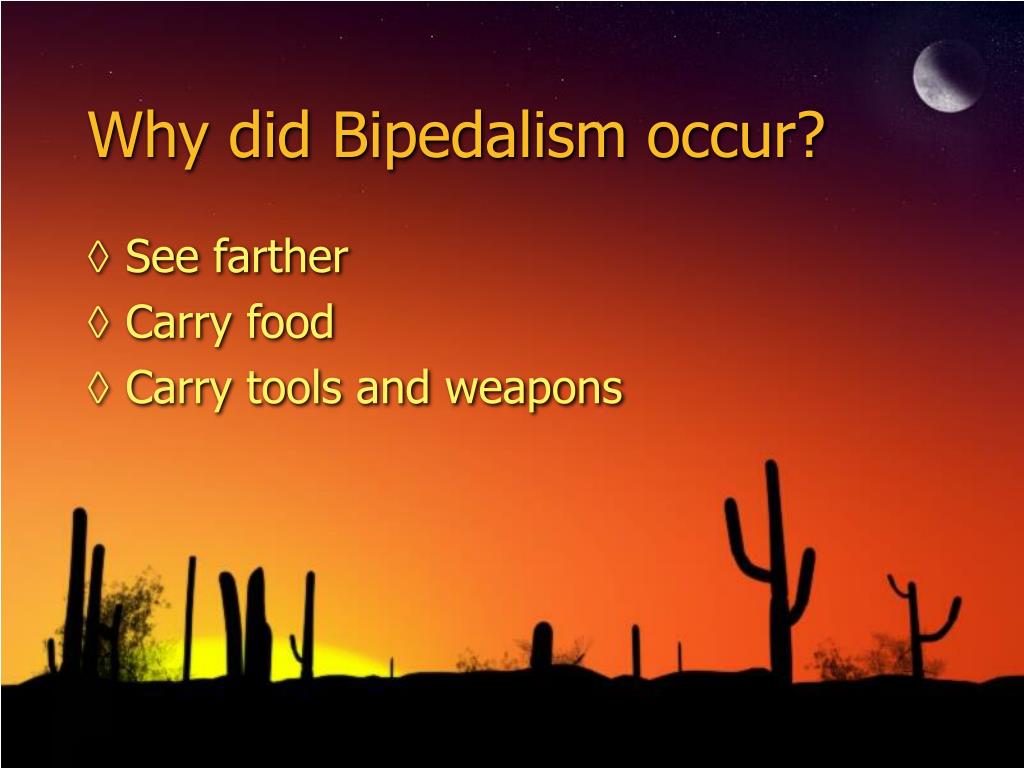 Why did Bipedalism occur?

◊ See farther
◊ Carry food
◊ Carry tools and weapons